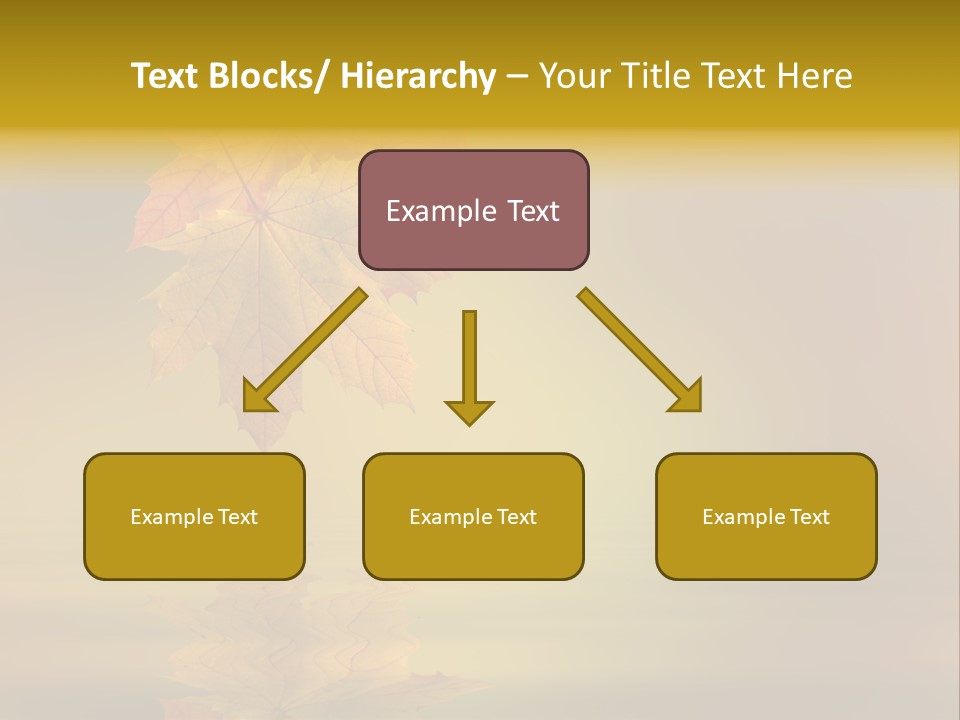 Text Blocks/ Hierarchy – Your Title Text Here

Example Text

Example Text

Example Text

Example Text